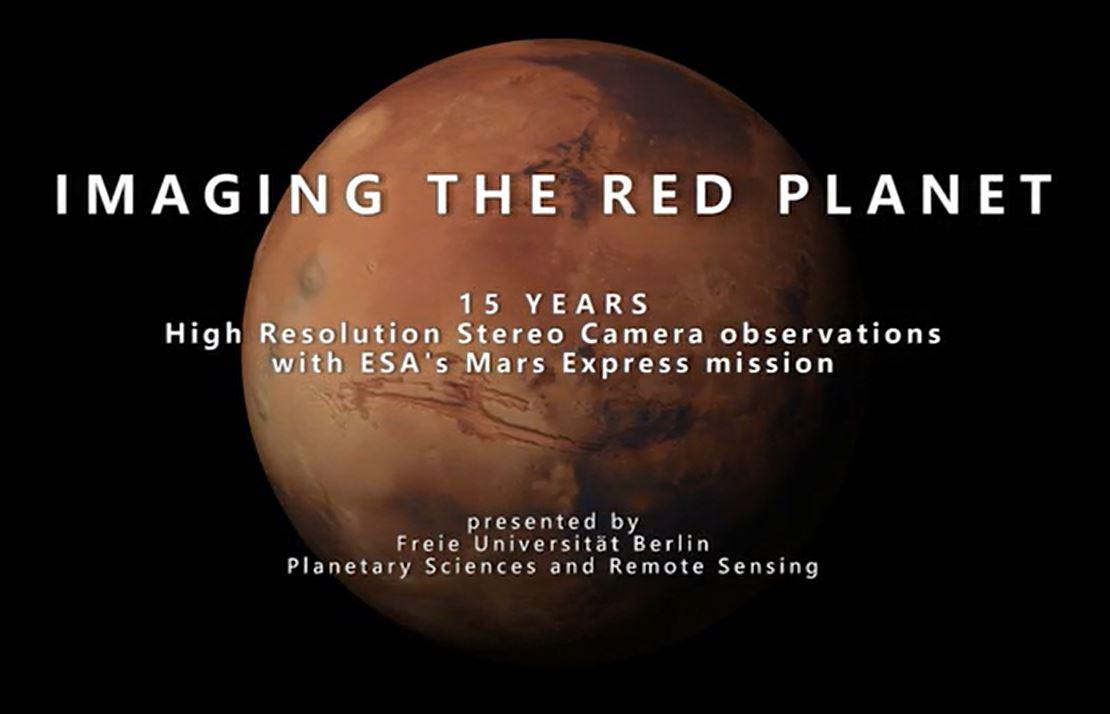 IMAGING THE RED PLANET

15 YEARS
High Resolution Stereo Camera observations with ESA's Mars Express mission

presented by
Freie Universität Berlin
Planetary Sciences and Remote Sensing